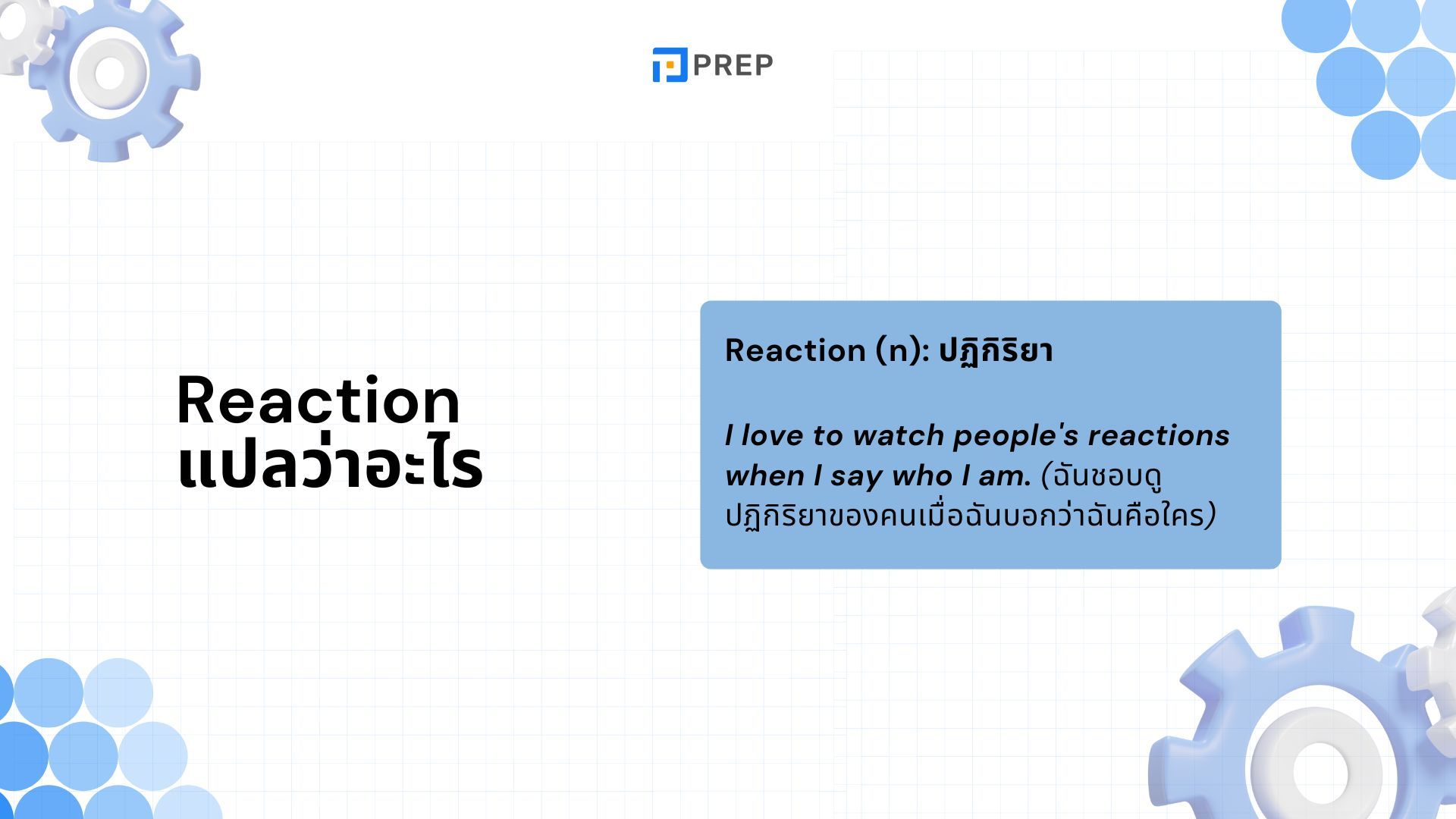 PREP

Reaction แปลว่าอะไร

Reaction (n): ปฏิกิริยา

I love to watch people's reactions when I say who I am. (ฉันชอบดูปฏิกิริยาของคนเมื่อฉันบอกว่าฉันคือใคร)